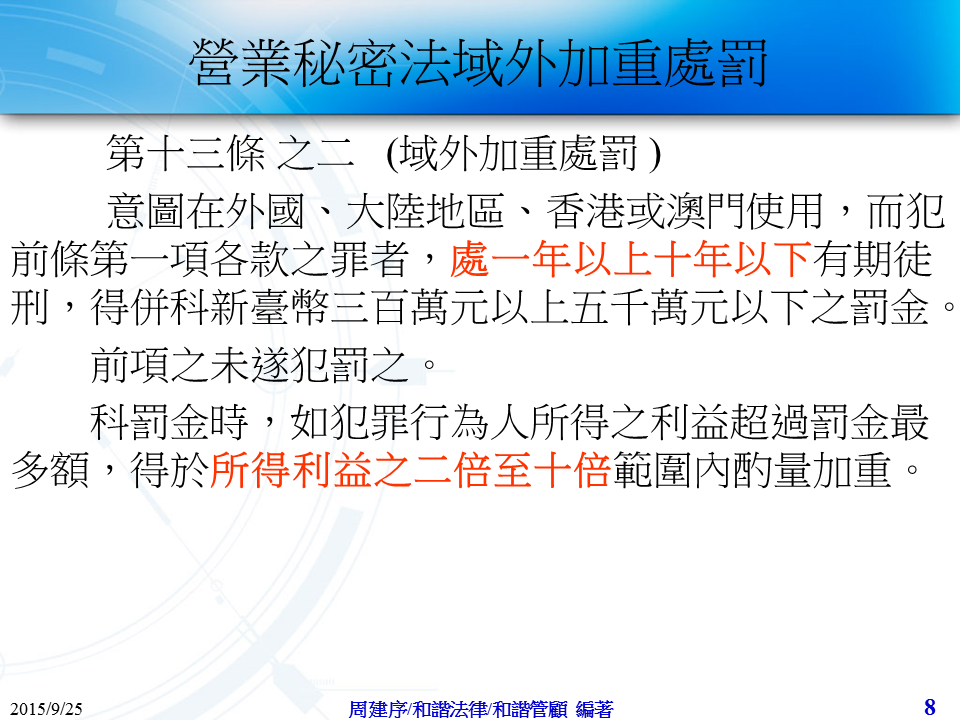 營業秘密法域外加重處罰

第十三條 之二 (域外加重處罰 )

意圖在外國、大陸地區、香港或澳門使用，而犯前條第一項各款之罪者，處一年以上十年以下有期徒刑，得併科新臺幣三百萬元以上五千萬元以下之罰金。

前項之未遂犯罰之。

科罰金時，如犯罪行為人所得之利益超過罰金最多額，得於所得利益之二倍至十倍範圍內酌量加重。

2015/9/25

周建序/和諧法律/和諧管顧 編著

8